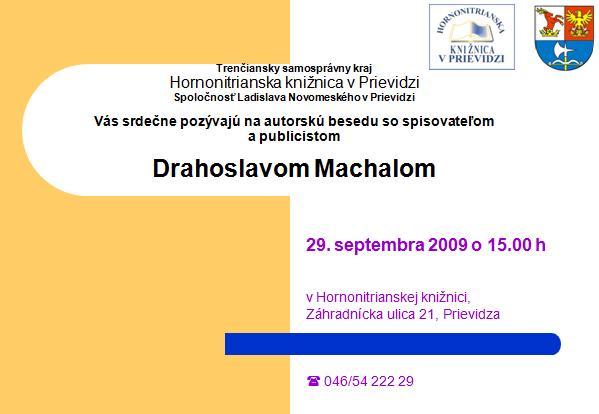 HORNONITRIANSKA KNIŽNICA V PRIEVIDZI

Trenčiansky samosprávny kraj
Hornonitrianska knižnica v Prievidzi
Spoločnosť Ladislava Novomeského v Prievidzi

Vás srdečne pozývajú na autorskú besedu so spisovateľom a publicistom

Drahoslavom Machalom

29. septembra 2009 o 15.00 h

v Hornonitrianskej knižnici,
Záhradnícka ulica 21, Prievidza

☎ 046/54 222 29